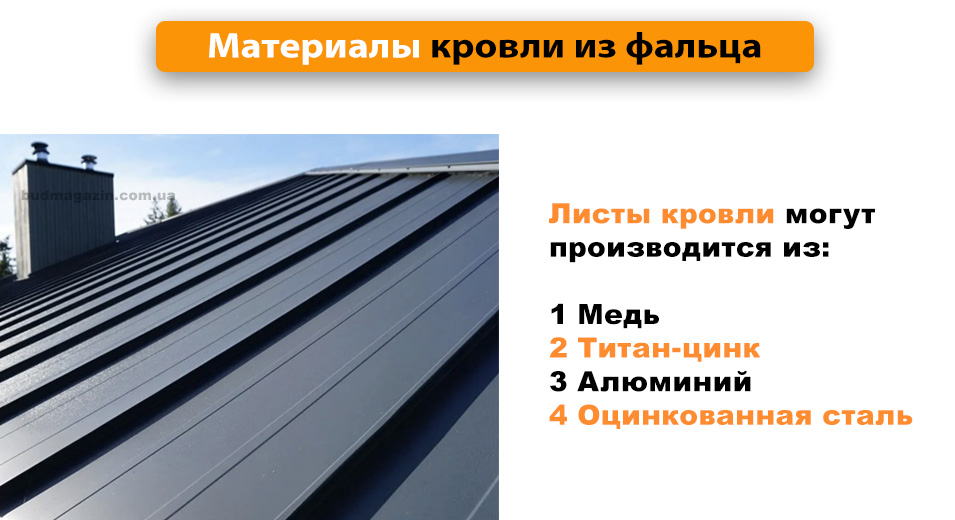 Материалы кровли из фальца

budmagazin.com.ua

Листы кровли могут производится из:

1 Медь
2 Титан-цинк
3 Алюминий
4 Оцинкованная сталь